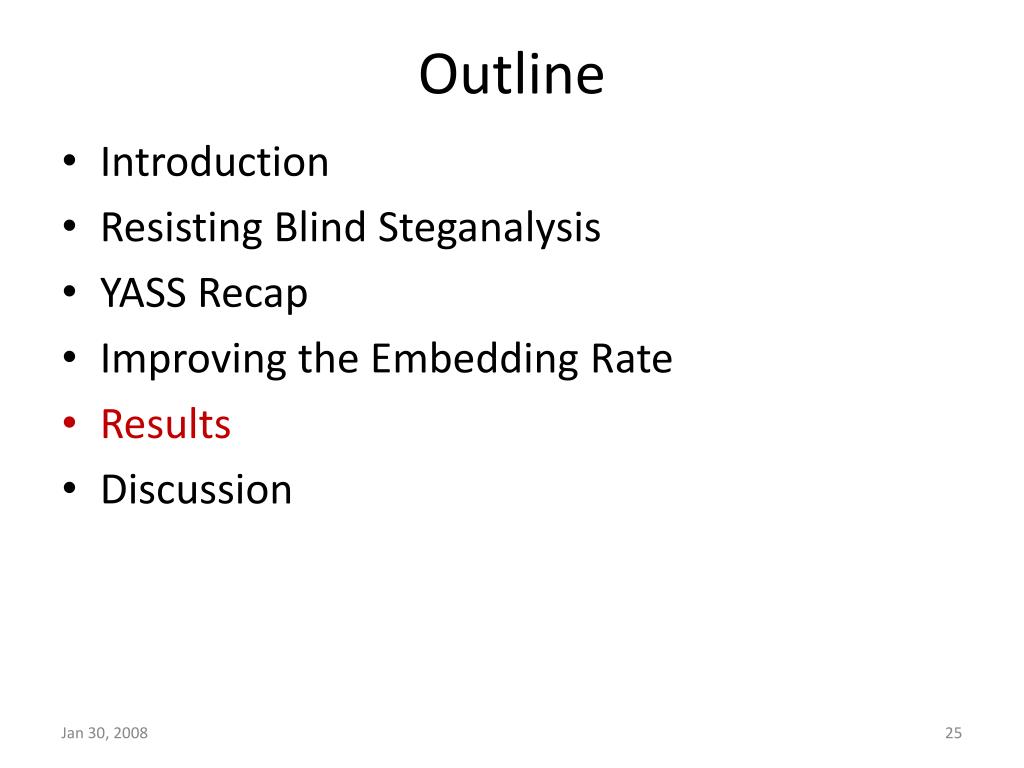 Outline

• Introduction
• Resisting Blind Steganalysis
• YASS Recap
• Improving the Embedding Rate
• Results
• Discussion

Jan 30, 2008

25